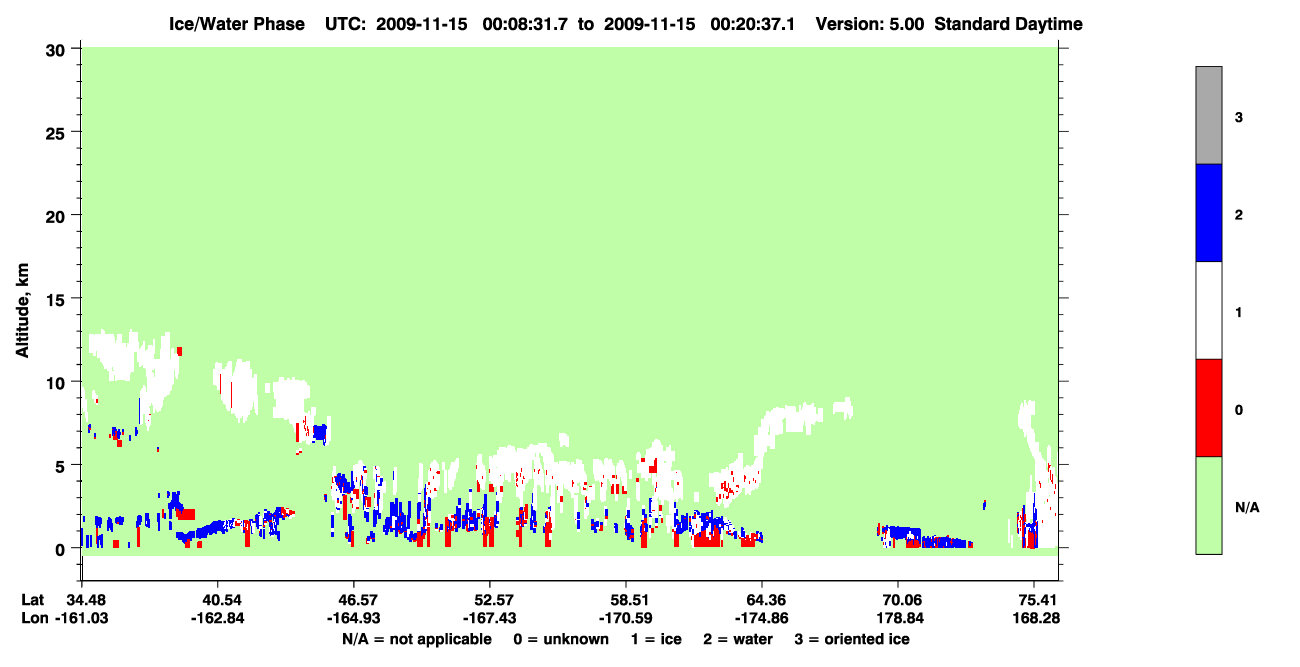 Ice/Water Phase UTC: 2009-11-15 00:08:31.7 to 2009-11-15 00:20:37.1 Version: 5.00 Standard Daytime

Altitude, km

30
25
20
15
10
5
0

Lat 34.48 40.54 46.57 52.57 58.51 64.36 70.06 75.41
Lon -161.03 -162.84 -164.93 -167.43 -170.59 -174.86 178.84 168.28

N/A = not applicable 0 = unknown 1 = ice 2 = water 3 = oriented ice

3
2
1
0
N/A